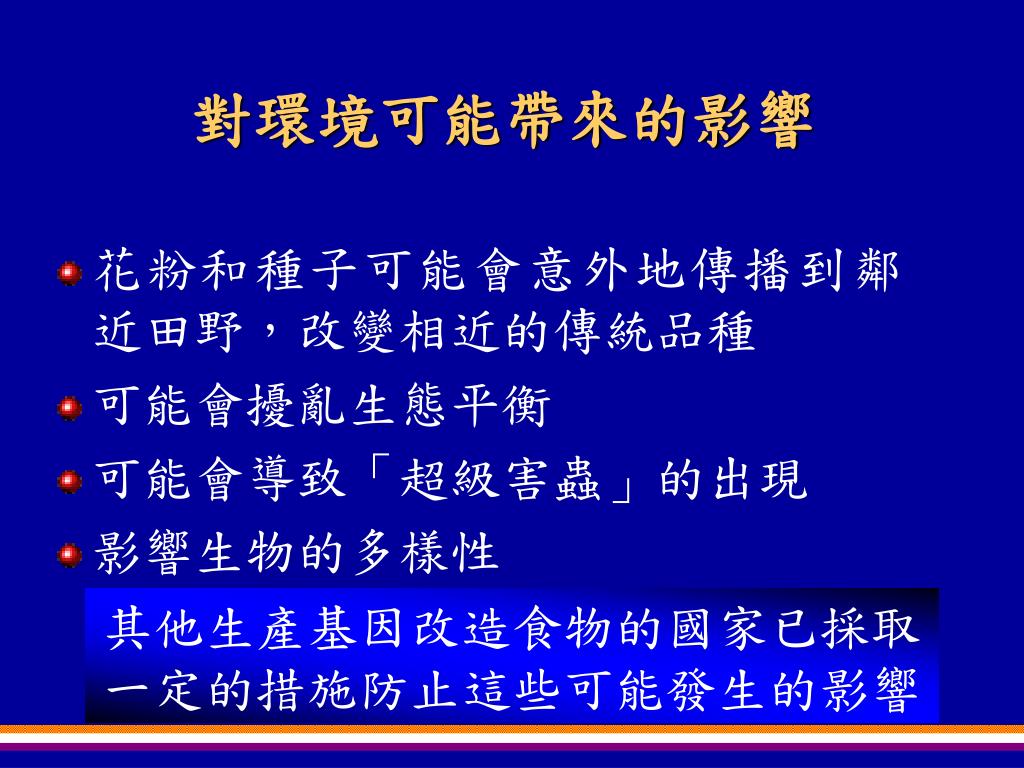 對環境可能帶來的影響

花粉和種子可能會意外地傳播到鄰近田野，改變相近的傳統品種

可能會擾亂生態平衡

可能會導致「超級害蟲」的出現

影響生物的多樣性

其他生產基因改造食物的國家已採取一定的措施防止這些可能發生的影響